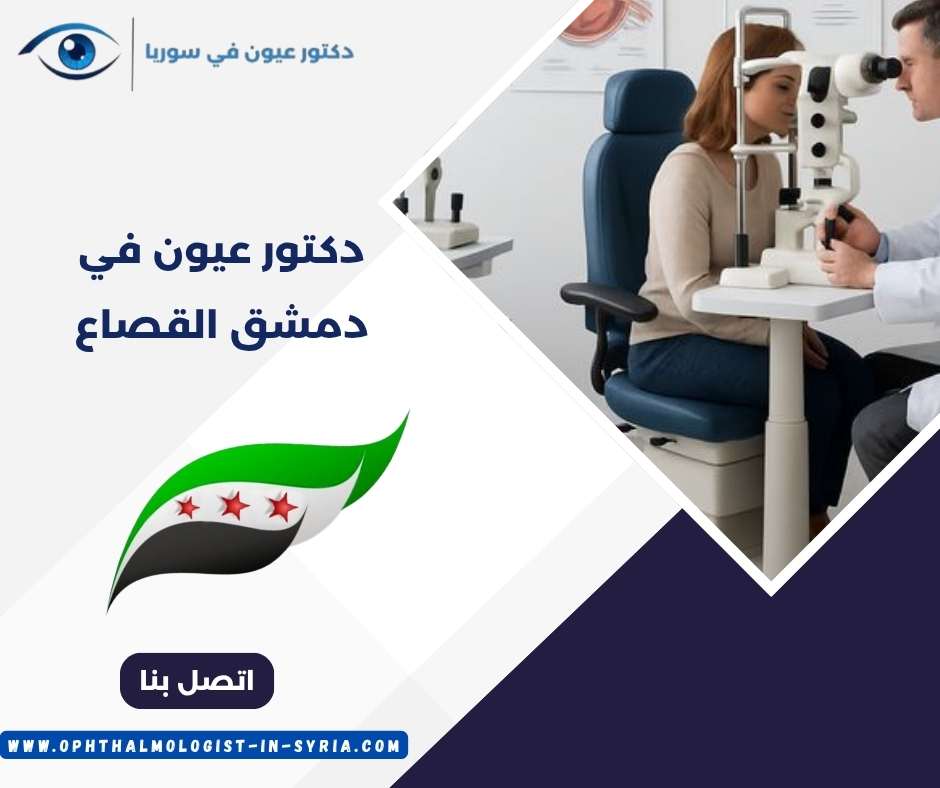 دكتور عيون في سوريا

دكتور عيون في دمشق القصاع

اتصل بنا

WWW.OPHTHALMOLOGIST-IN-SYRIA.COM